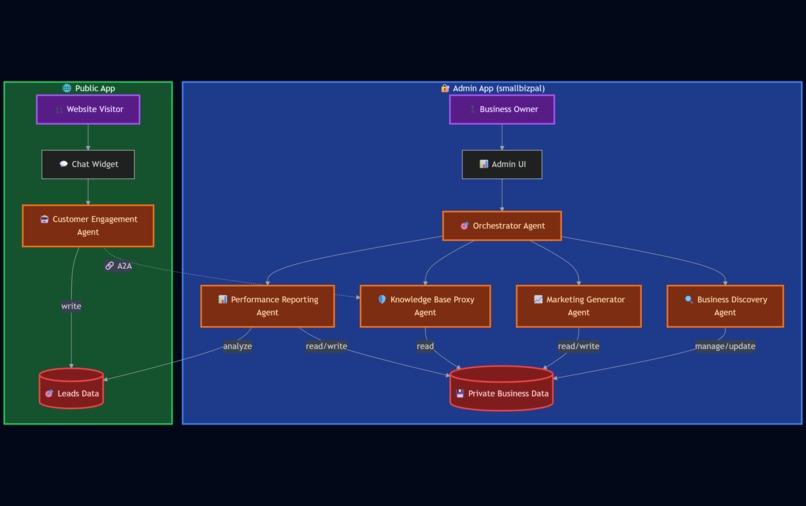 Public App

Website Visitor

Chat Widget

Customer Engagement Agent

A2A

write

Leads Data

Admin App (smallbizpal)

Business Owner

Admin UI

Orchestrator Agent

Performance Reporting Agent

Knowledge Base Proxy Agent

Marketing Generator Agent

Business Discovery Agent

analyze

read/write

read

read/write

manage/update

Private Business Data